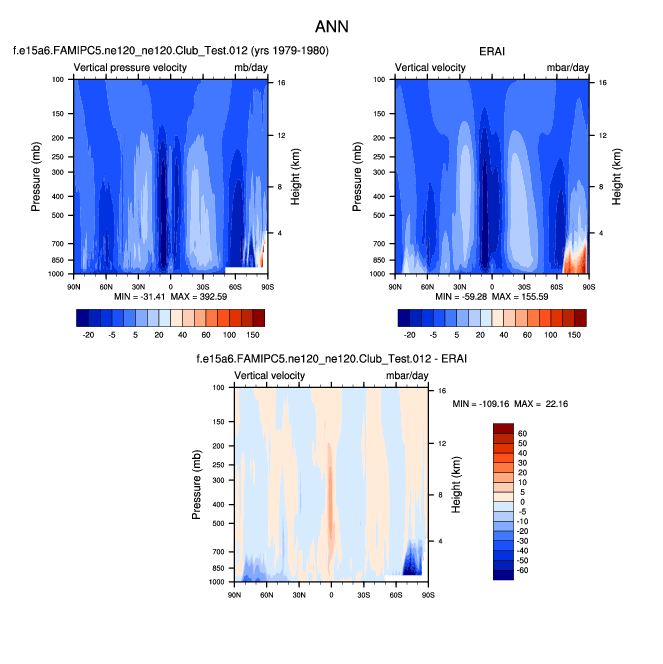 ANN

f.e15a6.FAMIPC5.ne120_ne120.Club_Test.012 (yrs 1979-1980)

Vertical pressure velocity mb/day

Pressure (mb)
100
150
200
250
300
400
500
700
850
1000

Height (km)
16
12
8
4

90N 60N 30N 0 30S 60S 90S

MIN = -31.41 MAX = 392.59

-20 -5 5 20 40 60 100 150

ERAI

Vertical velocity mbar/day

Pressure (mb)
100
150
200
250
300
400
500
700
850
1000

Height (km)
16
12
8
4

90N 60N 30N 0 30S 60S 90S

MIN = -59.28 MAX = 155.59

-20 -5 5 20 40 60 100 150

f.e15a6.FAMIPC5.ne120_ne120.Club_Test.012 - ERAI

Vertical velocity mbar/day

Pressure (mb)
100
150
200
250
300
400
500
700
850
1000

Height (km)
16
12
8
4

90N 60N 30N 0 30S 60S 90S

MIN = -109.16 MAX = 22.16

60
50
40
30
20
10
5
0
-5
-10
-20
-30
-40
-50
-60